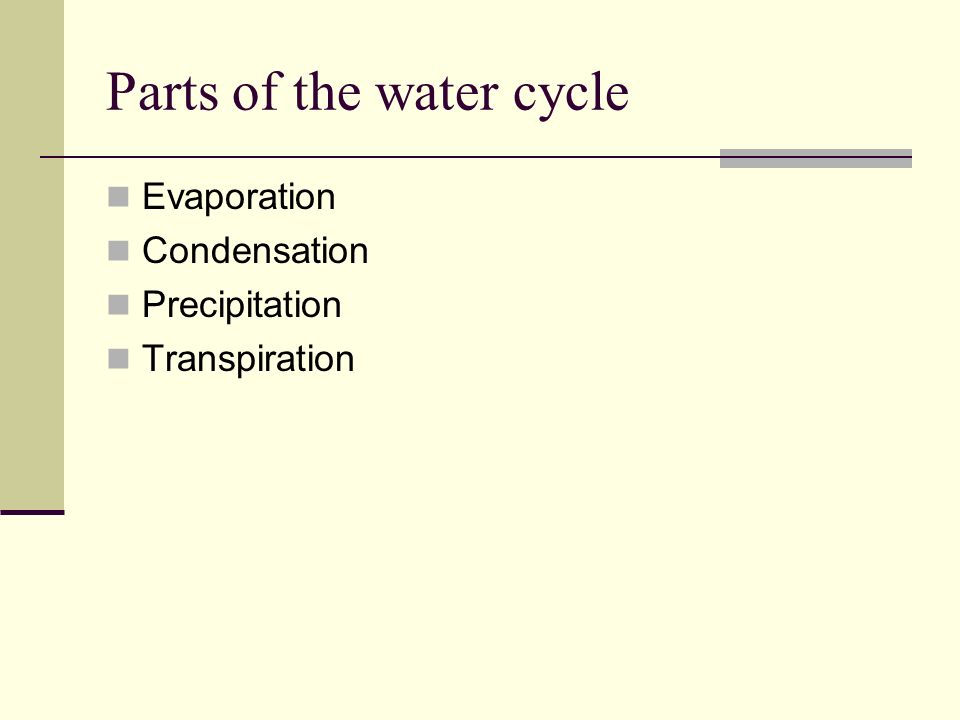 Parts of the water cycle

- Evaporation
- Condensation
- Precipitation
- Transpiration